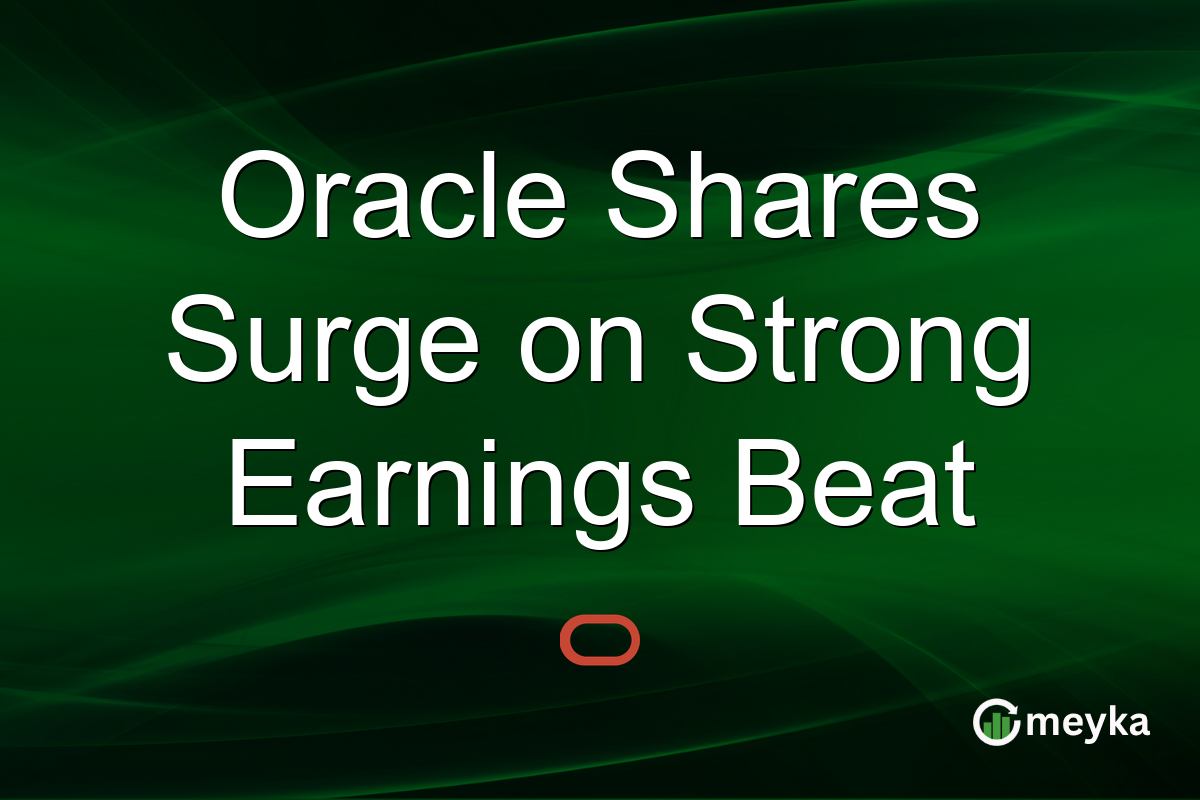 Oracle Shares Surge on Strong Earnings Beat

meyka